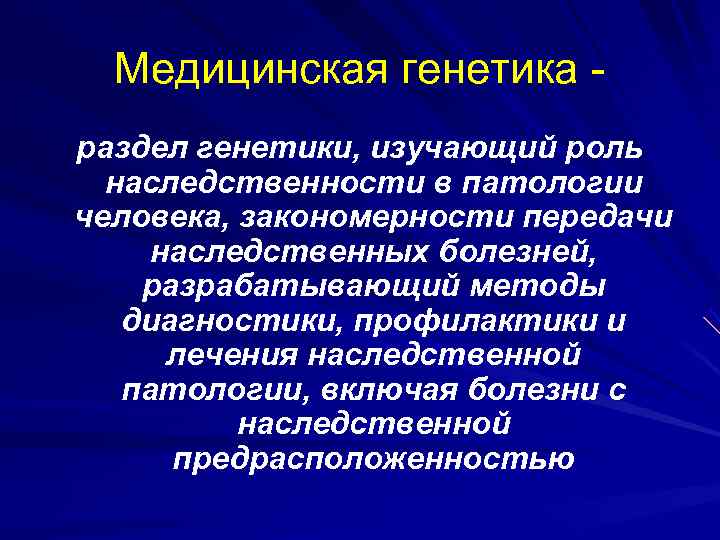 Медицинская генетика -

раздел генетики, изучающий роль наследственности в патологии человека, закономерности передачи наследственных болезней, разрабатывающий методы диагностики, профилактики и лечения наследственной патологии, включая болезни с наследственной предрасположенностью